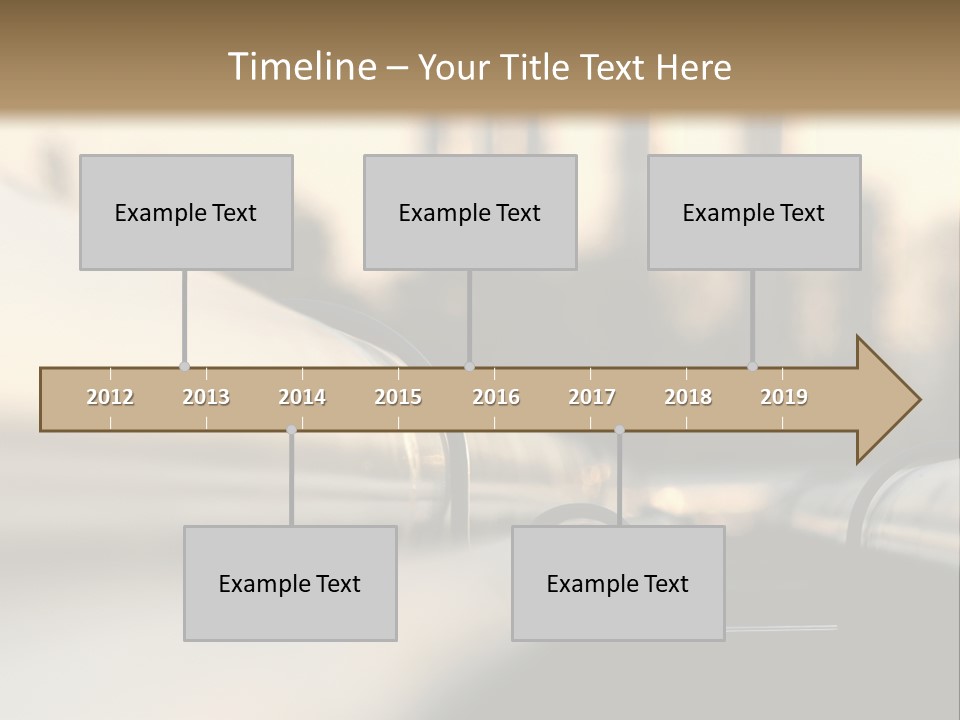 Timeline – Your Title Text Here

Example Text

Example Text

Example Text

2012 2013 2014 2015 2016 2017 2018 2019

Example Text

Example Text